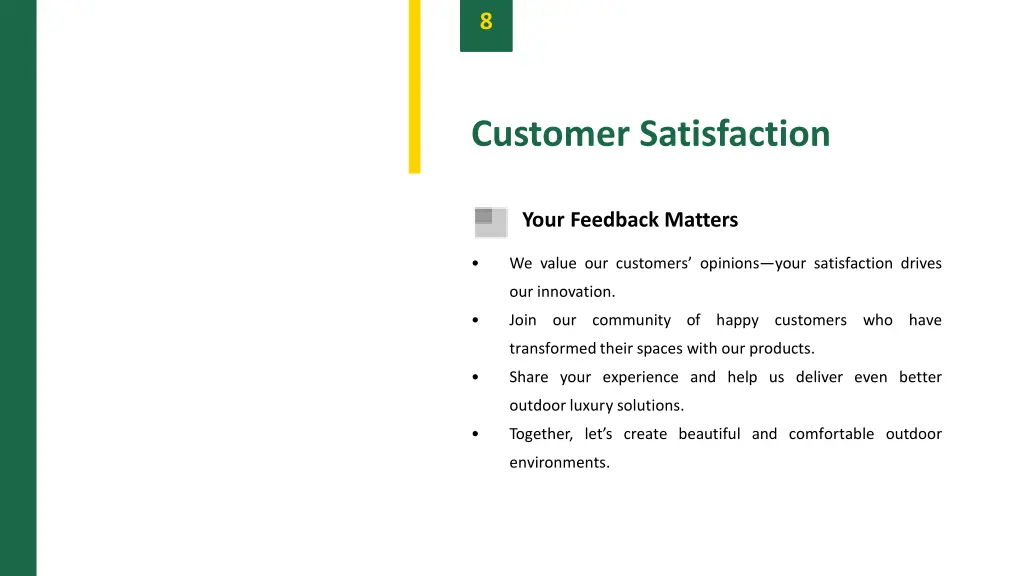 8

Customer Satisfaction

Your Feedback Matters

• We value our customers' opinions—your satisfaction drives our innovation.
• Join our community of happy customers who have transformed their spaces with our products.
• Share your experience and help us deliver even better outdoor luxury solutions.
• Together, let's create beautiful and comfortable outdoor environments.